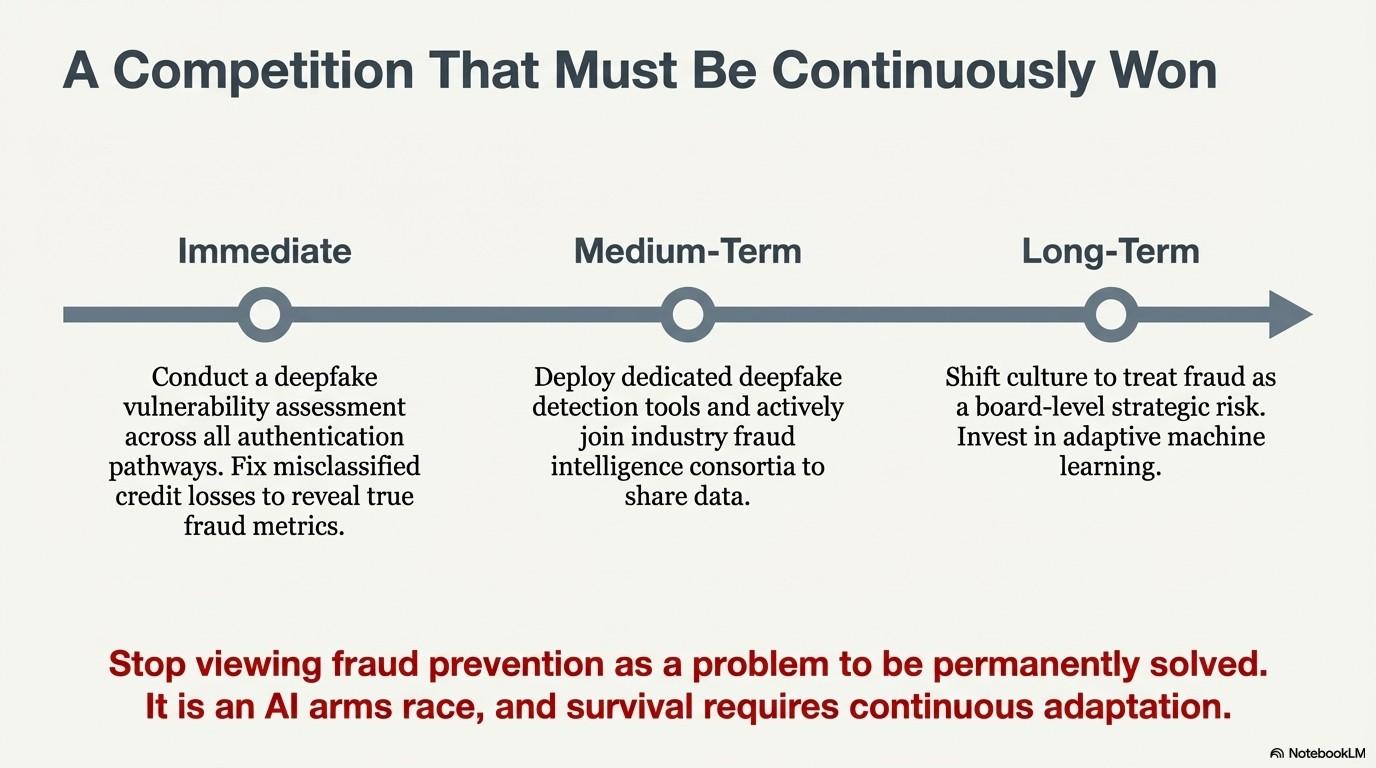 A Competition That Must Be Continuously Won

Immediate

Conduct a deepfake vulnerability assessment across all authentication pathways. Fix misclassified credit losses to reveal true fraud metrics.

Medium-Term

Deploy dedicated deepfake detection tools and actively join industry fraud intelligence consortia to share data.

Long-Term

Shift culture to treat fraud as a board-level strategic risk. Invest in adaptive machine learning.

Stop viewing fraud prevention as a problem to be permanently solved. It is an AI arms race, and survival requires continuous adaptation.

NotebookLM